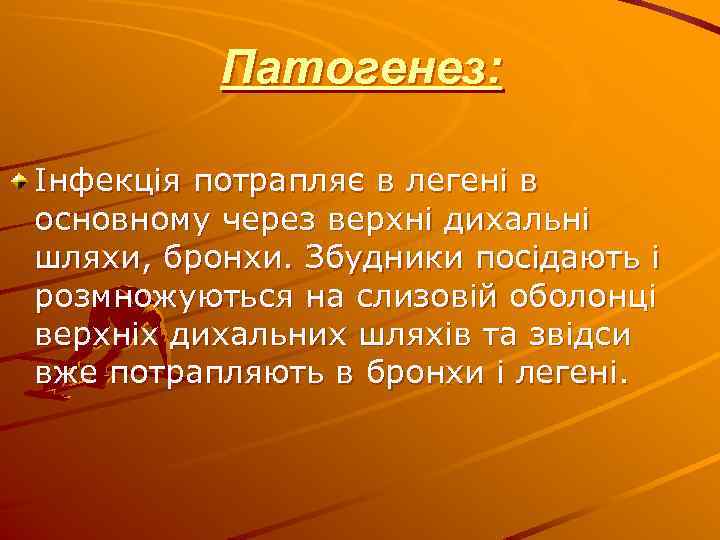 Патогенез:

Інфекція потрапляє в легені в основному через верхні дихальні шляхи, бронхи. Збудники посідають і розмножуються на слизовій оболонці верхніх дихальних шляхів та звідси вже потрапляють в бронхи і легені.